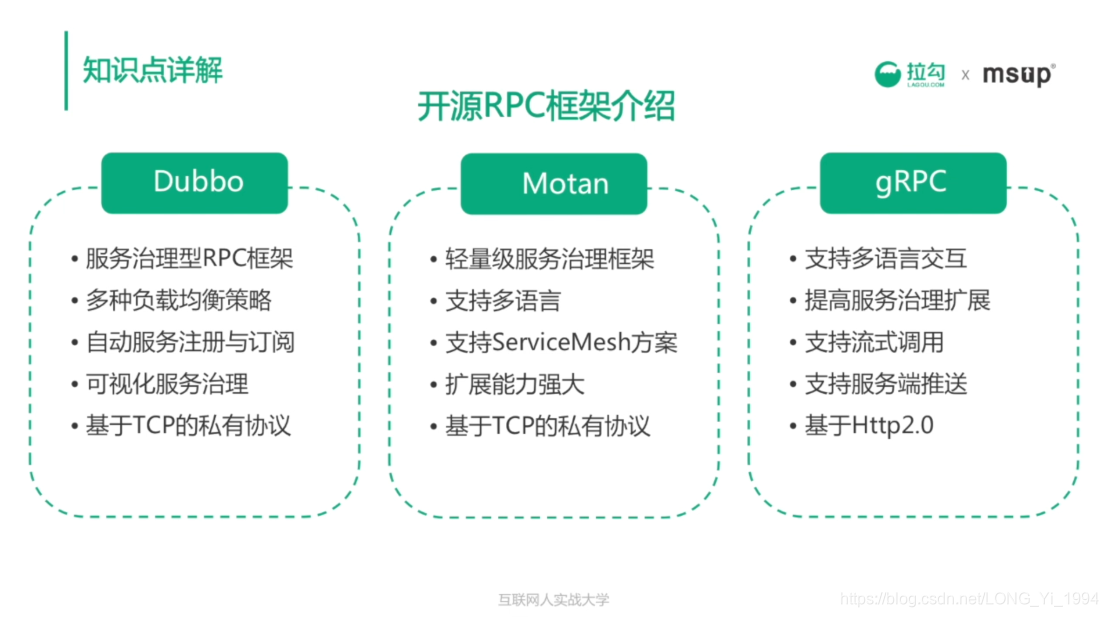 知识点详解

拉勾 LAGOU.COM x msup®

开源RPC框架介绍

Dubbo

• 服务治理型RPC框架
• 多种负载均衡策略
• 自动服务注册与订阅
• 可视化服务治理
• 基于TCP的私有协议

Motan

• 轻量级服务治理框架
• 支持多语言
• 支持ServiceMesh方案
• 扩展能力强大
• 基于TCP的私有协议

gRPC

• 支持多语言交互
• 提高服务治理扩展
• 支持流式调用
• 支持服务端推送
• 基于Http2.0

互联网人实战大学

https://blog.csdn.net/LONG_Yi_1994